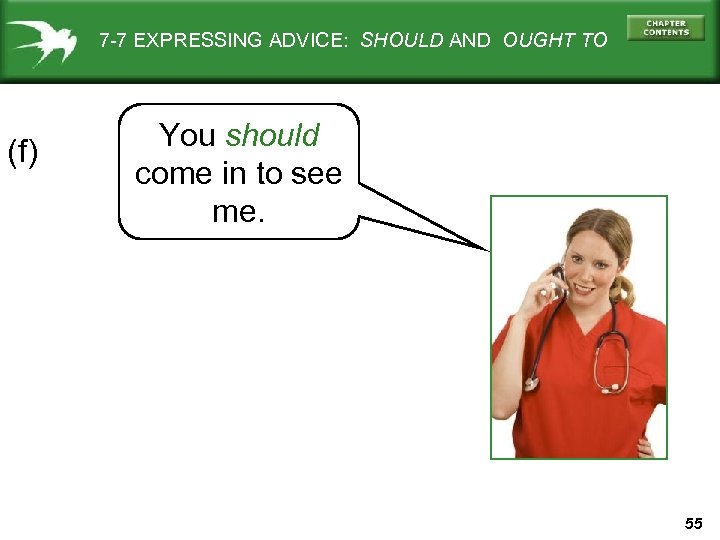 7-7 EXPRESSING ADVICE: SHOULD AND OUGHT TO

CHAPTER CONTENTS

(f)

You should come in to see me.

55